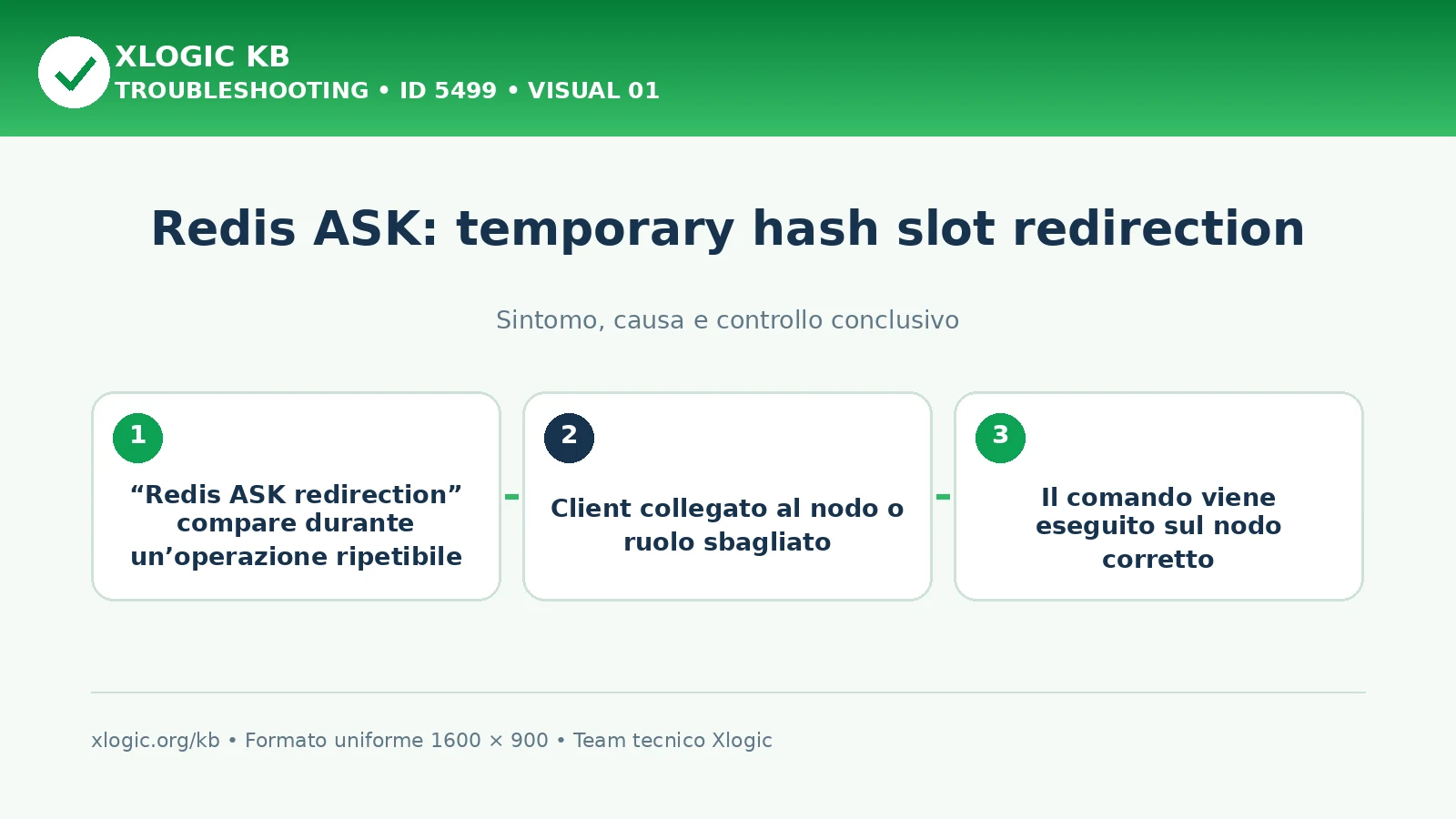 XLOGIC KB
TROUBLESHOOTING • ID 5499 • VISUAL 01

Redis ASK: temporary hash slot redirection

Sintomo, causa e controllo conclusivo

1
“Redis ASK redirection” compare durante un’operazione ripetibile

2
Client collegato al nodo o ruolo sbagliato

3
Il comando viene eseguito sul nodo corretto

xlogic.org/kb • Formato uniforme 1600 × 900 • Team tecnico Xlogic